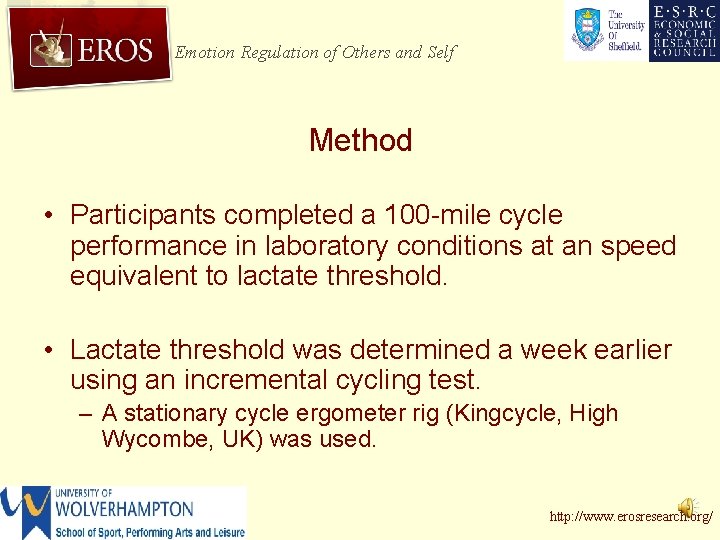 EROS Emotion Regulation of Others and Self

The University Of Sheffield.

E·S·R·C ECONOMIC & SOCIAL RESEARCH COUNCIL

Method

• Participants completed a 100-mile cycle performance in laboratory conditions at an speed equivalent to lactate threshold.

• Lactate threshold was determined a week earlier using an incremental cycling test.
– A stationary cycle ergometer rig (Kingcycle, High Wycombe, UK) was used.

UNIVERSITY OF WOLVERHAMPTON School of Sport, Performing Arts and Leisure

http://www.erosresearch.org/